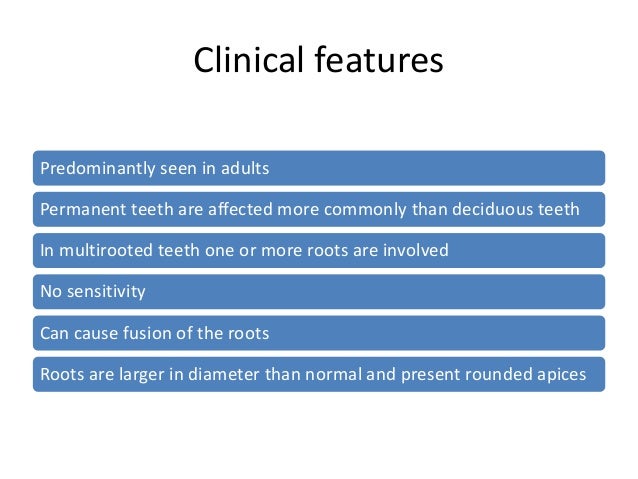 Clinical features

Predominantly seen in adults

Permanent teeth are affected more commonly than deciduous teeth

In multirooted teeth one or more roots are involved

No sensitivity

Can cause fusion of the roots

Roots are larger in diameter than normal and present rounded apices